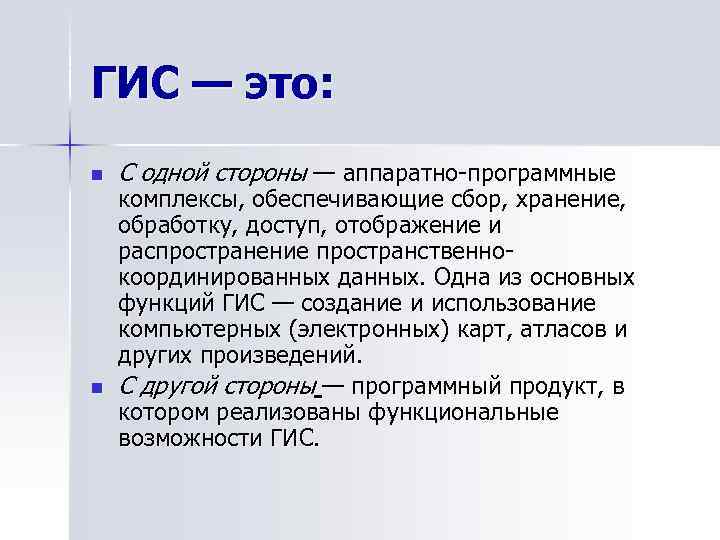 ГИС — это:

С одной стороны — аппаратно-программные комплексы, обеспечивающие сбор, хранение, обработку, доступ, отображение и распространение пространственно-координированных данных. Одна из основных функций ГИС — создание и использование компьютерных (электронных) карт, атласов и других произведений.

С другой стороны — программный продукт, в котором реализованы функциональные возможности ГИС.